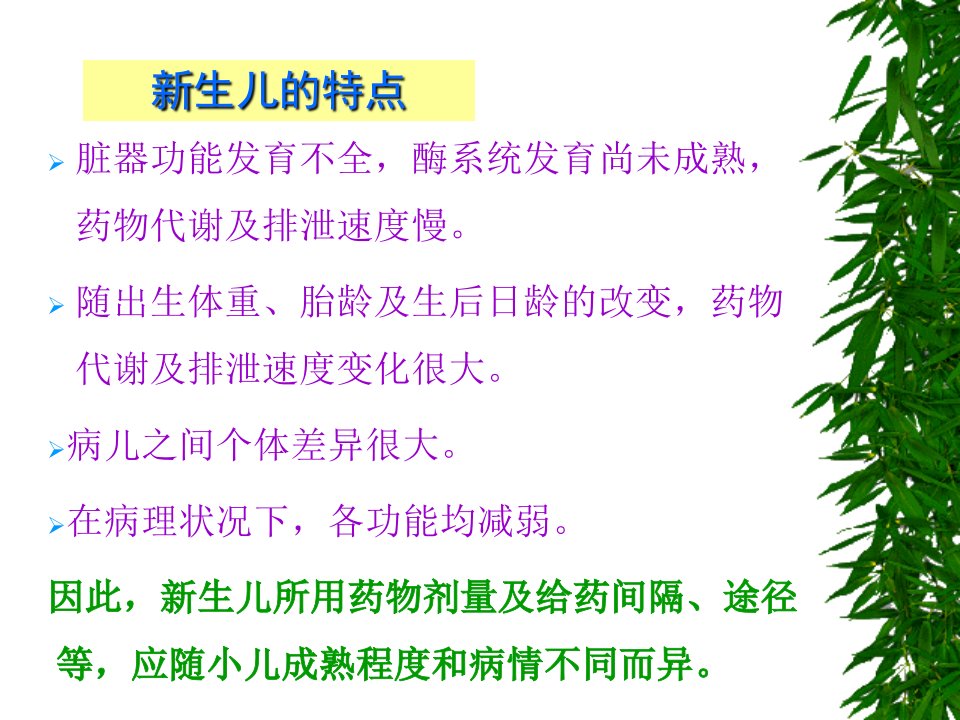 新生儿的特点

➢ 脏器功能发育不全，酶系统发育尚未成熟，药物代谢及排泄速度慢。

➢ 随出生体重、胎龄及生后日龄的改变，药物代谢及排泄速度变化很大。

➢病儿之间个体差异很大。

➢在病理状况下，各功能均减弱。

因此，新生儿所用药物剂量及给药间隔、途径等，应随小儿成熟程度和病情不同而异。